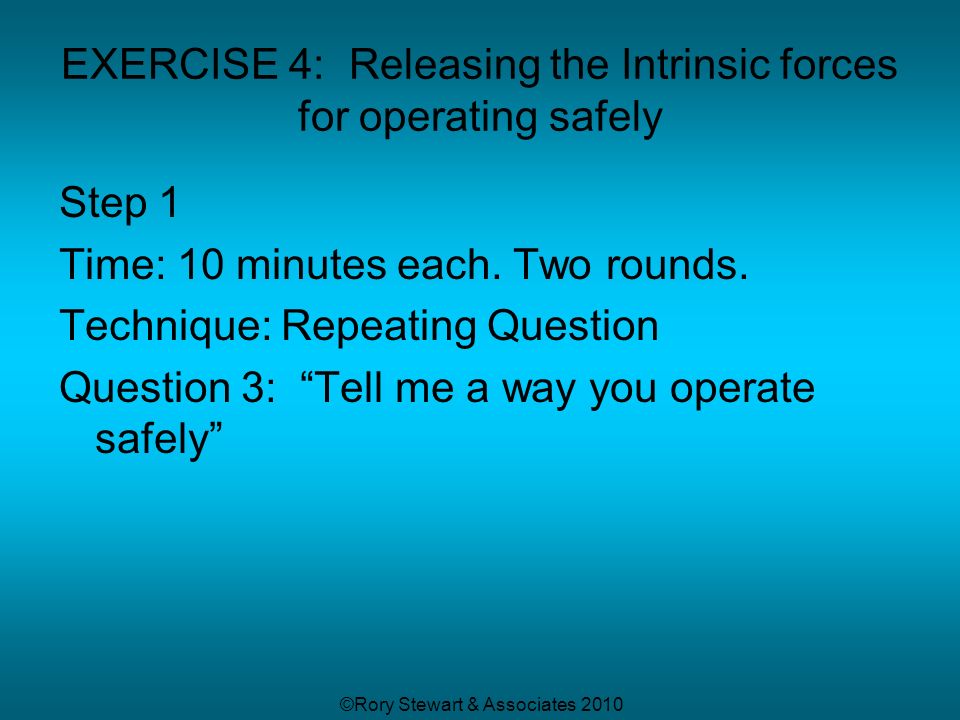 EXERCISE 4: Releasing the Intrinsic forces for operating safely

Step 1

Time: 10 minutes each. Two rounds.

Technique: Repeating Question

Question 3: “Tell me a way you operate safely”

©Rory Stewart & Associates 2010